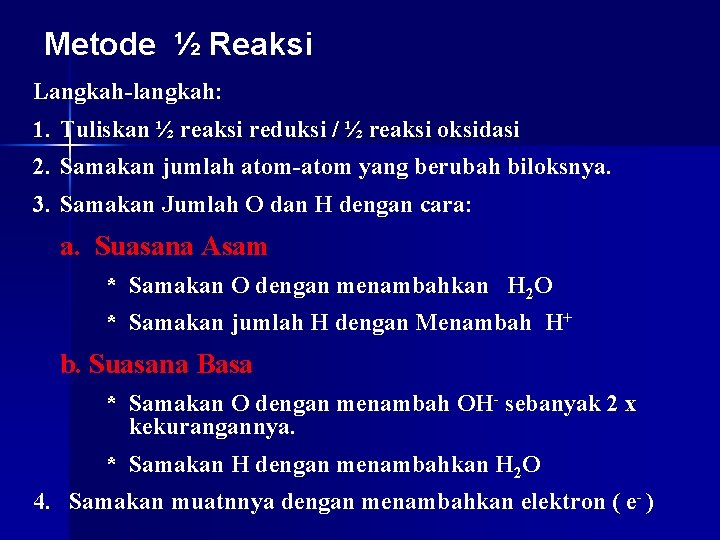 Metode ½ Reaksi

Langkah-langkah:

1. Tuliskan ½ reaksi reduksi / ½ reaksi oksidasi

2. Samakan jumlah atom-atom yang berubah biloksnya.

3. Samakan Jumlah O dan H dengan cara:

a. Suasana Asam

* Samakan O dengan menambahkan $H_2O$

* Samakan jumlah H dengan Menambah $H^+$

b. Suasana Basa

* Samakan O dengan menambah $OH^-$ sebanyak 2 x kekurangannya.

* Samakan H dengan menambahkan $H_2O$

4. Samakan muatnnya dengan menambahkan elektron ( $e^-$ )